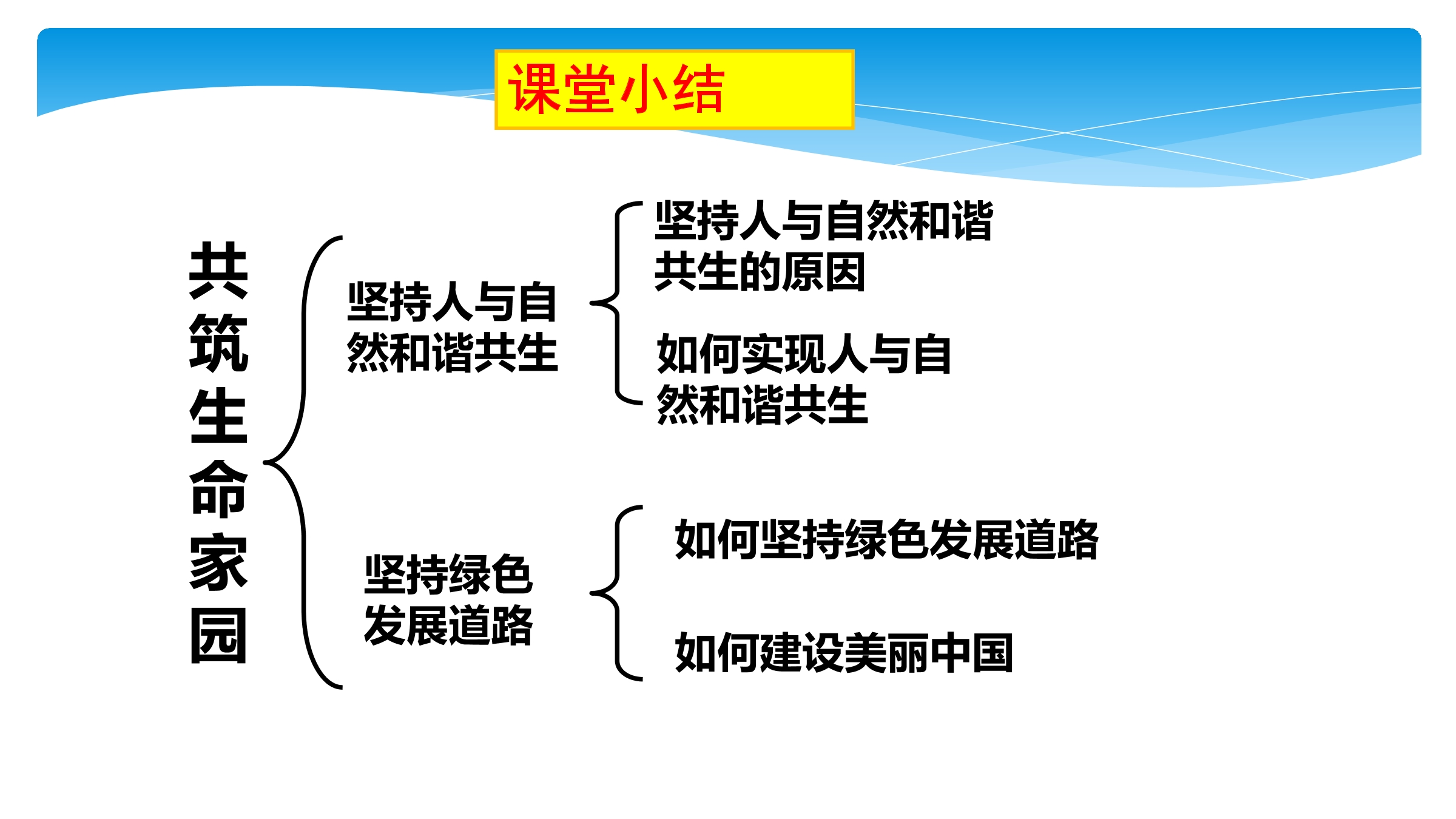 课堂小结

共筑生命家园

坚持人与自然和谐共生

坚持人与自然和谐共生的原因

如何实现人与自然和谐共生

坚持绿色发展道路

如何坚持绿色发展道路

如何建设美丽中国